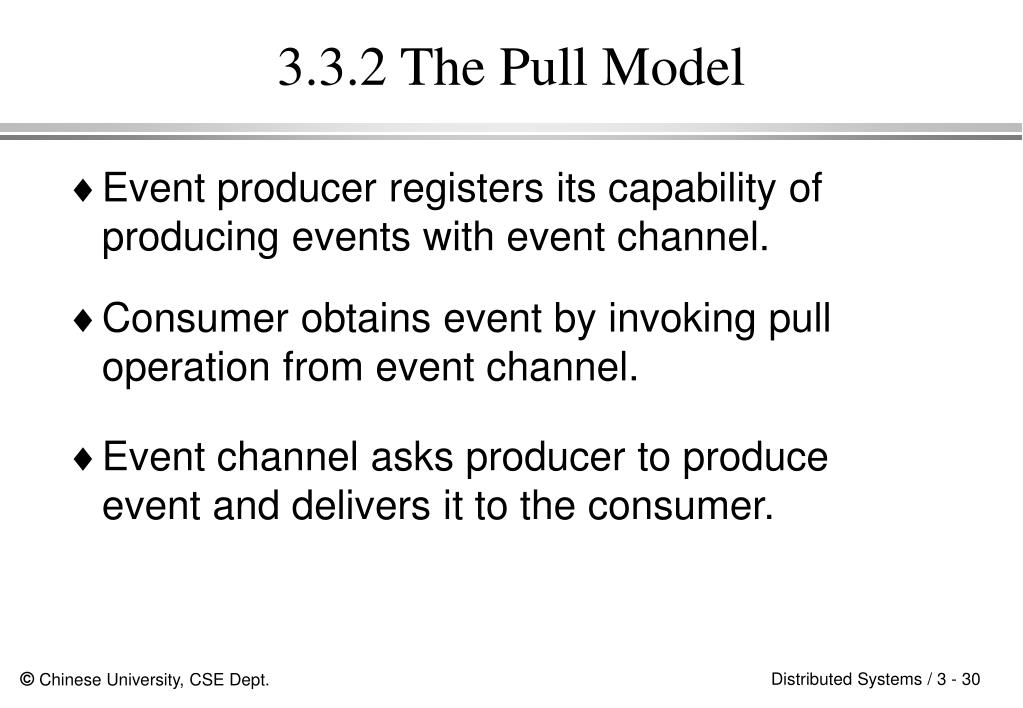 3.3.2 The Pull Model

♦ Event producer registers its capability of producing events with event channel.

♦ Consumer obtains event by invoking pull operation from event channel.

♦ Event channel asks producer to produce event and delivers it to the consumer.

© Chinese University, CSE Dept.

Distributed Systems / 3 - 30